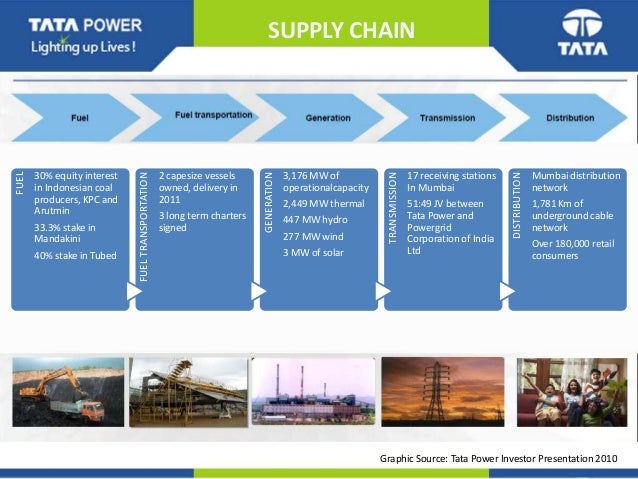 TATA POWER
Lighting up Lives!

SUPPLY CHAIN

TATA

Fuel

Fuel transportation

Generation

Transmission

Distribution

FUEL

30% equity interest in Indonesian coal producers, KPC and Arutmin

33.3% stake in Mandakini

40% stake in Tubed

FUEL TRANSPORTATION

2 capesize vessels owned, delivery in 2011

3 long term charters signed

GENERATION

3,176 MW of operationalcapacity

2,449 MW thermal

447 MW hydro

277 MW wind

3 MW of solar

TRANSMISSION

17 receiving stations In Mumbai

51:49 JV between Tata Power and Powergrid Corporation of India Ltd

DISTRIBUTION

Mumbai distribution network

1,781 Km of underground cable network

Over 180,000 retail consumers

Graphic Source: Tata Power Investor Presentation 2010